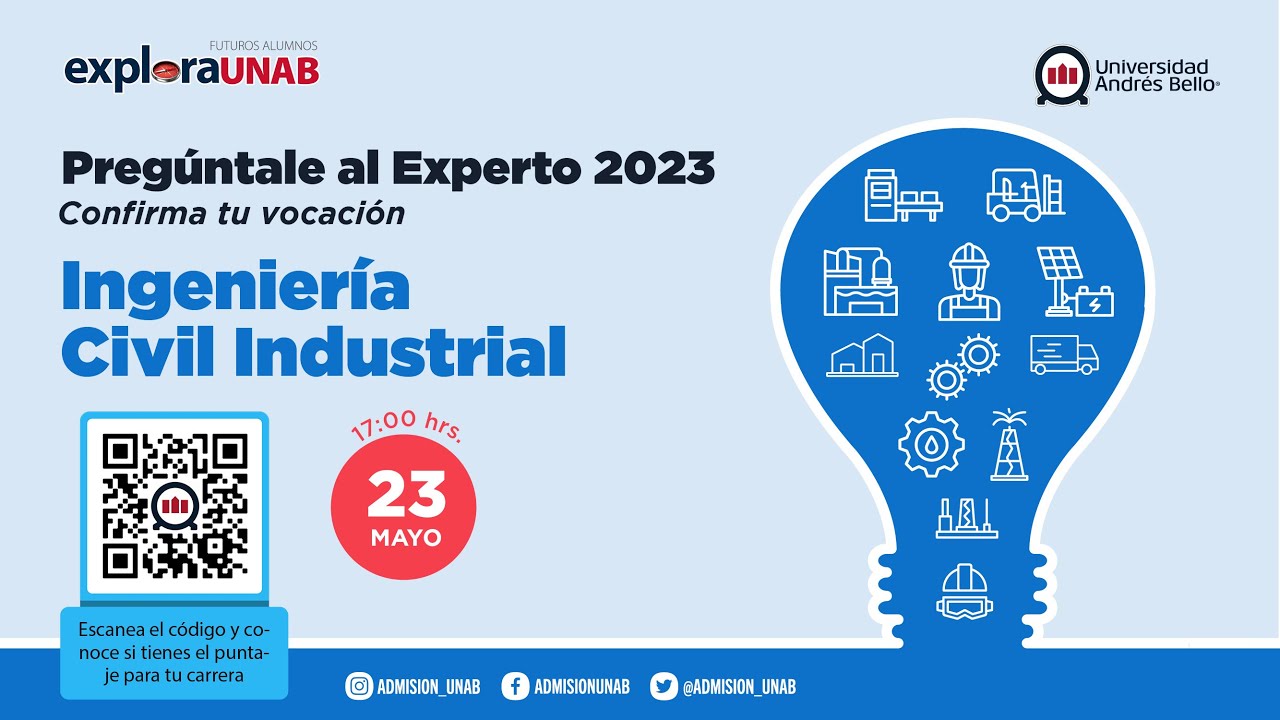 FUTUROS ALUMNOS
exploraUNAB

Universidad Andrés Bello

Pregúntale al Experto 2023
Confirma tu vocación

Ingeniería Civil Industrial

17:00 hrs.
23
MAYO

Escanea el código y conoce si tienes el puntaje para tu carrera

ADMISION_UNAB ADMISIONUNAB @ADMISION_UNAB